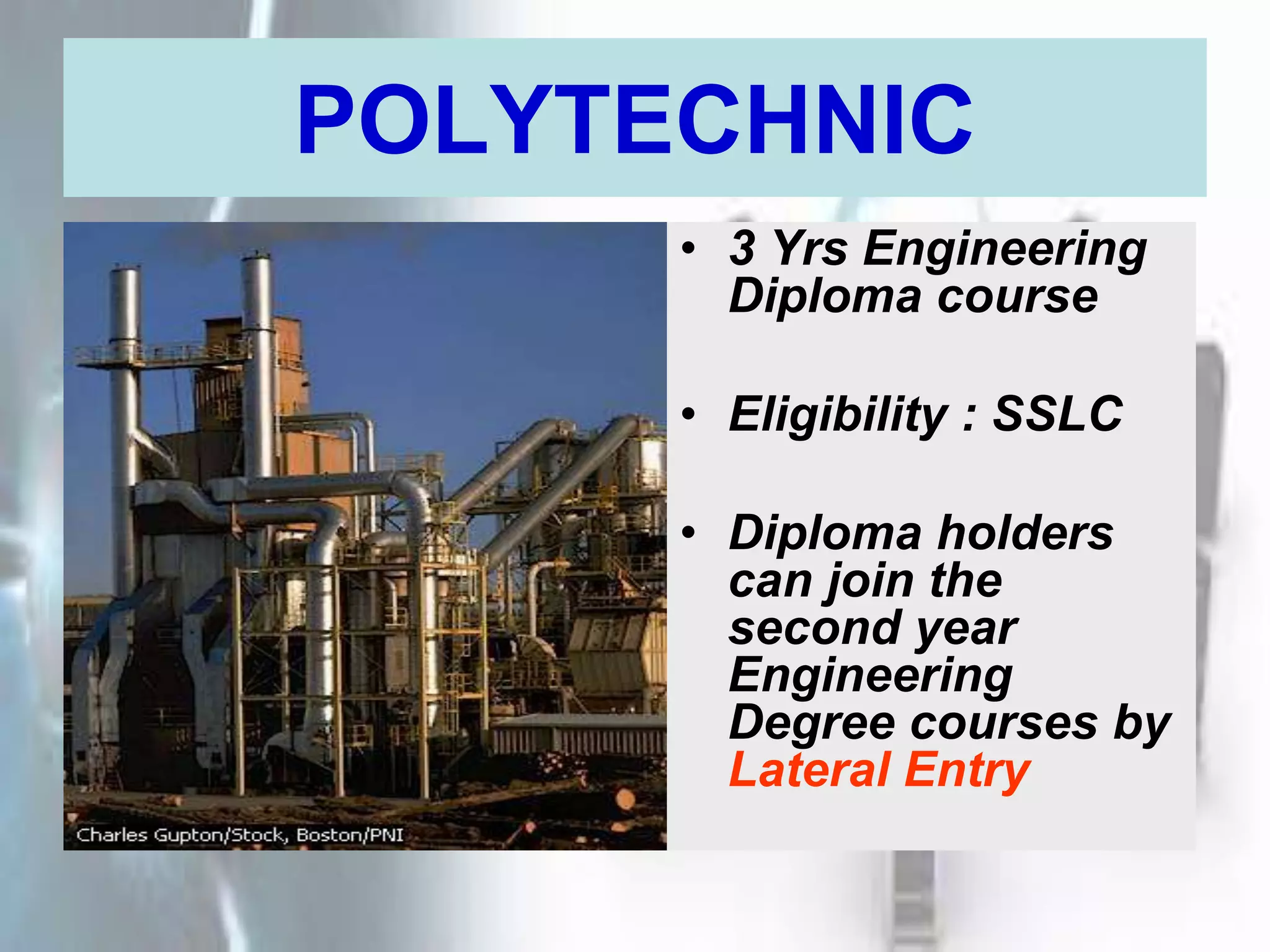 POLYTECHNIC

Charles Gupton/Stock, Boston/PNI

• 3 Yrs Engineering Diploma course

• Eligibility : SSLC

• Diploma holders can join the second year Engineering Degree courses by Lateral Entry